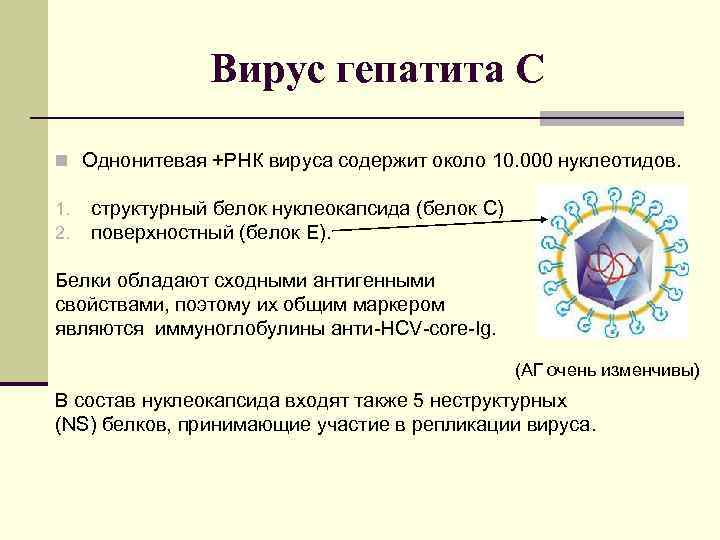 Вирус гепатита С

Однонитевая +РНК вируса содержит около 10.000 нуклеотидов.

1. структурный белок нуклеокапсида (белок С)
2. поверхностный (белок Е).

Белки обладают сходными антигенными свойствами, поэтому их общим маркером являются иммуноглобулины анти-HCV-core-Ig.

(АГ очень изменчивы)

В состав нуклеокапсида входят также 5 неструктурных (NS) белков, принимающие участие в репликации вируса.